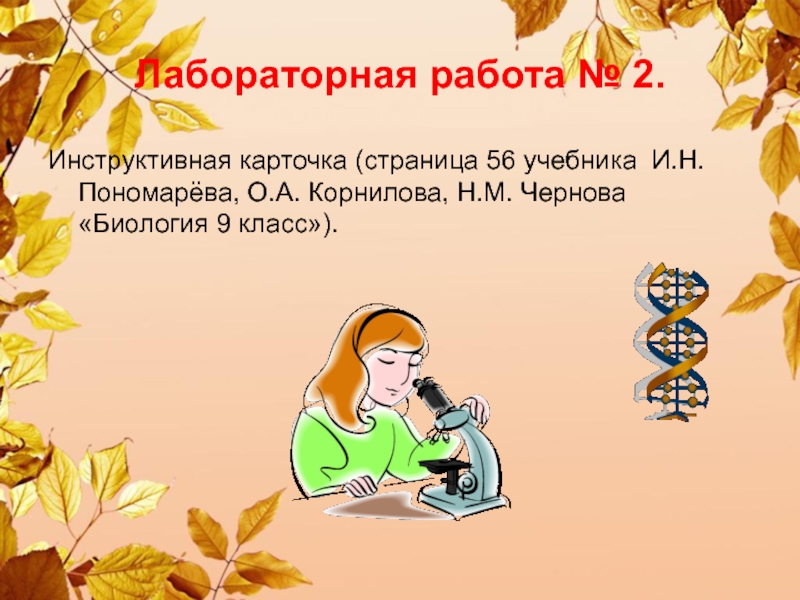 Лабораторная работа № 2.

Инструктивная карточка (страница 56 учебника И.Н. Пономарёва, О.А. Корнилова, Н.М. Чернова «Биология 9 класс»).